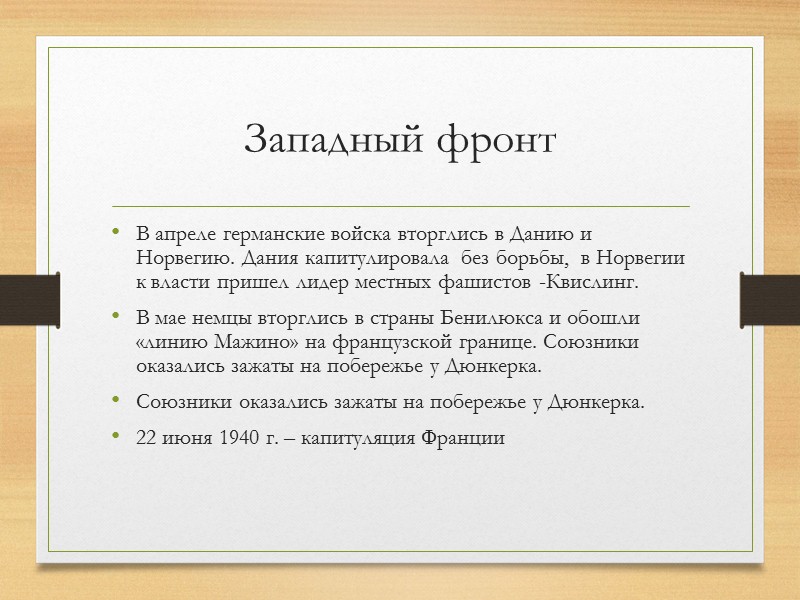 Западный фронт

• В апреле германские войска вторглись в Данию и Норвегию. Дания капитулировала без борьбы, в Норвегии к власти пришел лидер местных фашистов -Квислинг.

• В мае немцы вторглись в страны Бенилюкса и обошли «линию Мажино» на французской границе. Союзники оказались зажаты на побережье у Дюнкерка.

• Союзники оказались зажаты на побережье у Дюнкерка.

• 22 июня 1940 г. – капитуляция Франции